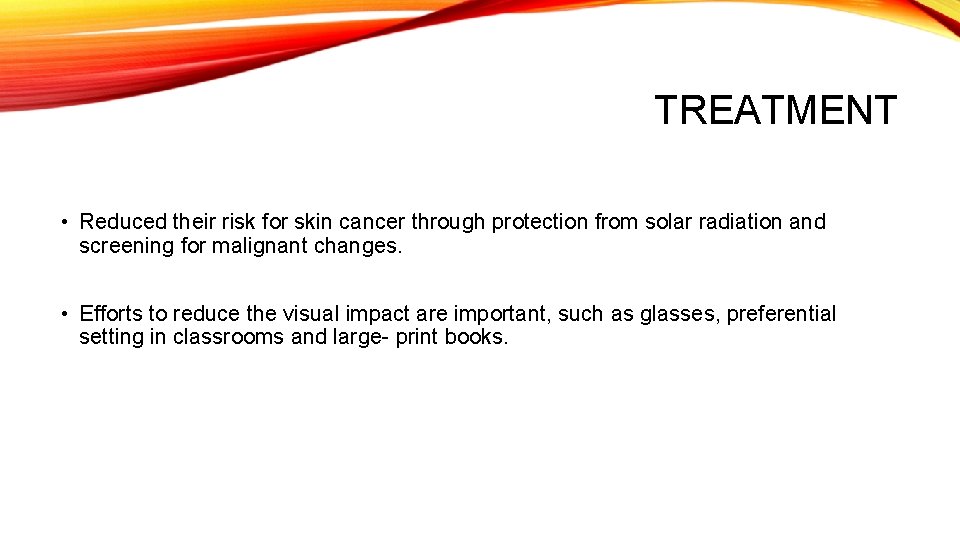 TREATMENT

• Reduced their risk for skin cancer through protection from solar radiation and screening for malignant changes.

• Efforts to reduce the visual impact are important, such as glasses, preferential setting in classrooms and large- print books.